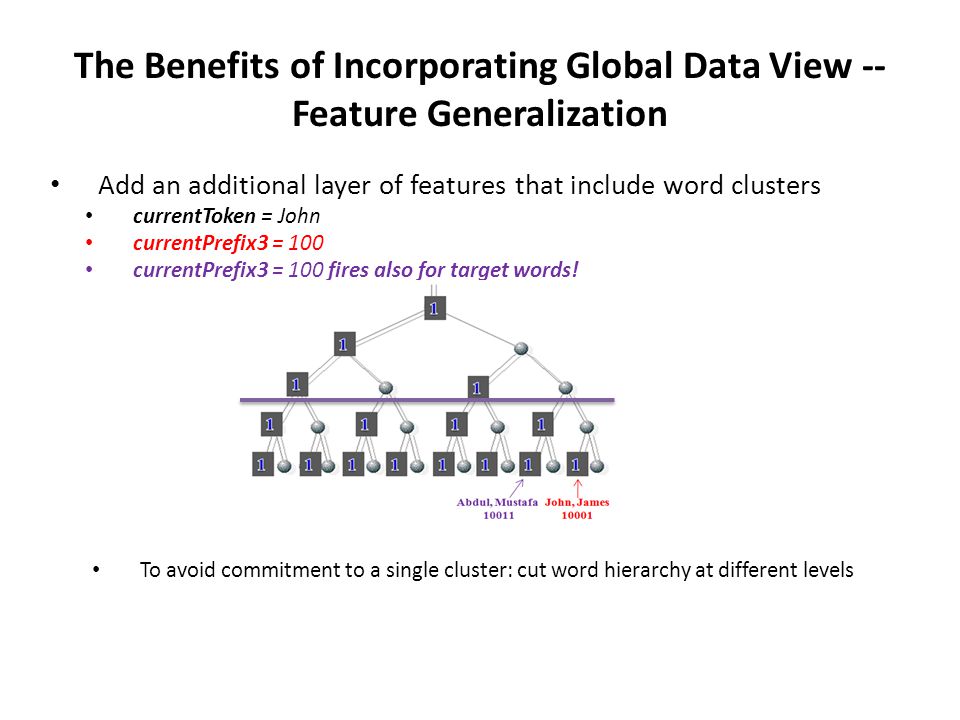 The Benefits of Incorporating Global Data View -- Feature Generalization

• Add an additional layer of features that include word clusters
  • currentToken = John
  • currentPrefix3 = 100
  • currentPrefix3 = 100 fires also for target words!

1
1
1 1
1 1 1 1
1 1 1 1 1 1 1 1

Abdul, Mustafa
10011
John, James
10001

• To avoid commitment to a single cluster: cut word hierarchy at different levels